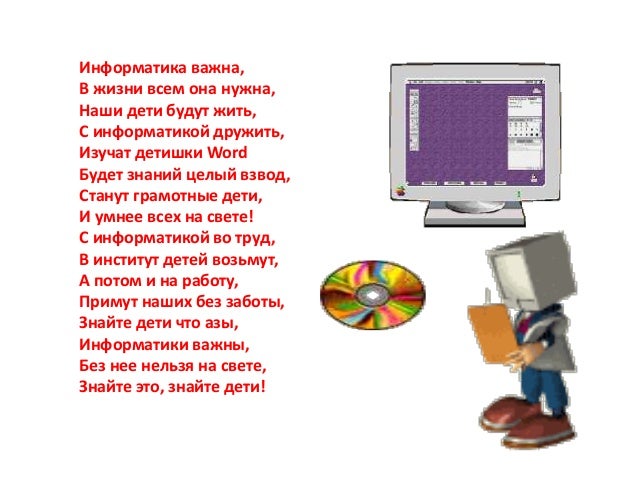 Информатика важна,
В жизни всем она нужна,
Наши дети будут жить,
С информатикой дружить,
Изучат детишки Word
Будет знаний целый взвод,
Станут грамотные дети,
И умнее всех на свете!
С информатикой во труд,
В институт детей возьмут,
А потом и на работу,
Примут наших без заботы,
Знайте дети что азы,
Информатики важны,
Без нее нельзя на свете,
Знайте это, знайте дети!